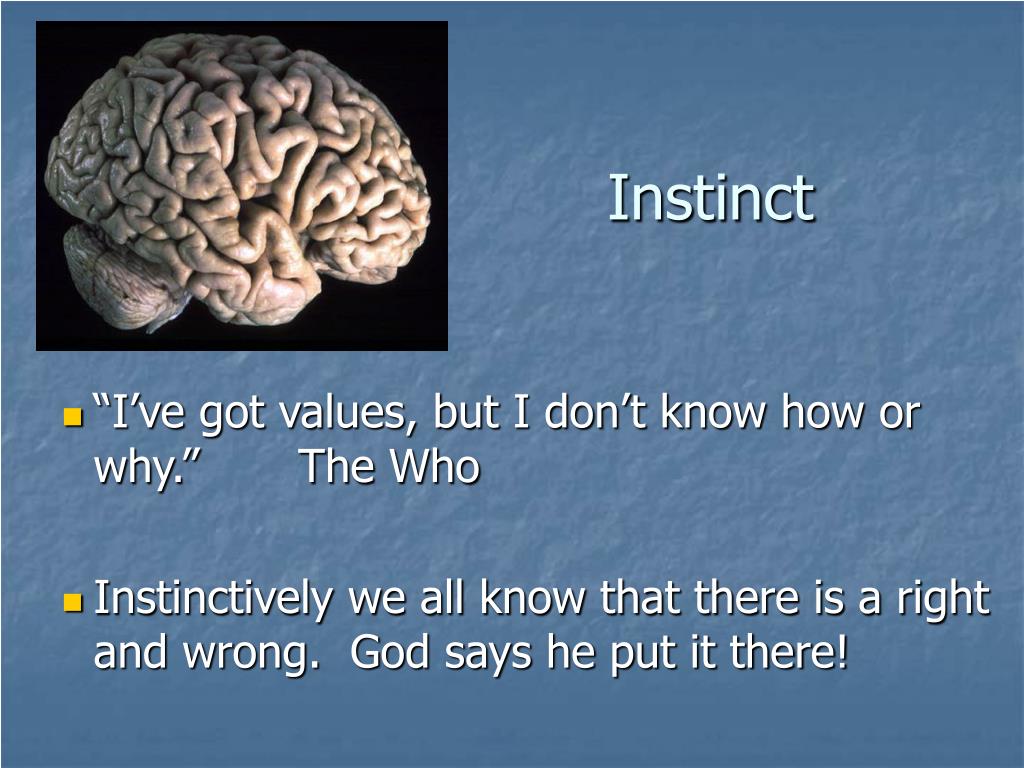 Instinct

“I’ve got values, but I don’t know how or why.” The Who

Instinctively we all know that there is a right and wrong. God says he put it there!